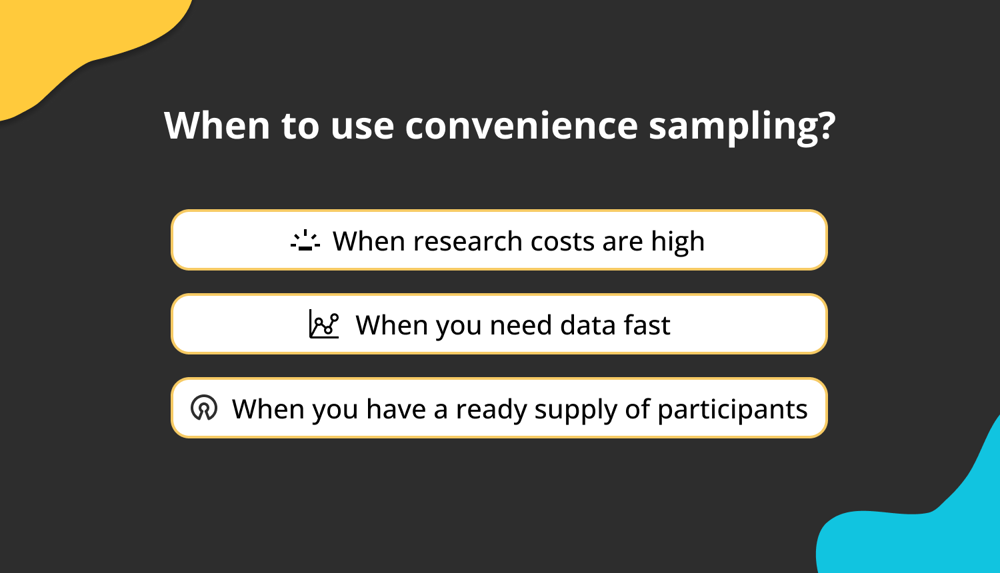 When to use convenience sampling?

When research costs are high

When you need data fast

When you have a ready supply of participants